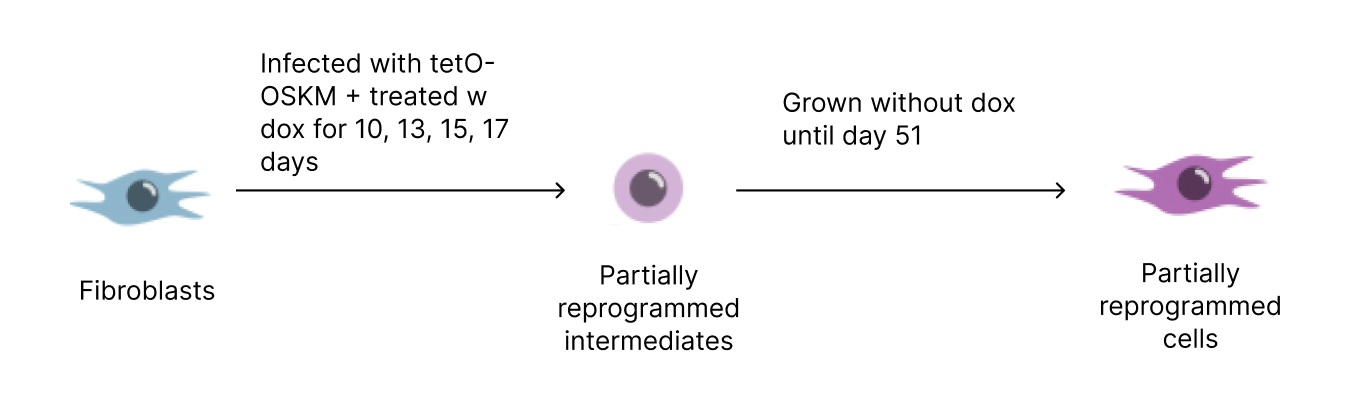 Infected with tetO-OSKM + treated w dox for 10, 13, 15, 17 days

Grown without dox until day 51

Fibroblasts

Partially reprogrammed intermediates

Partially reprogrammed cells